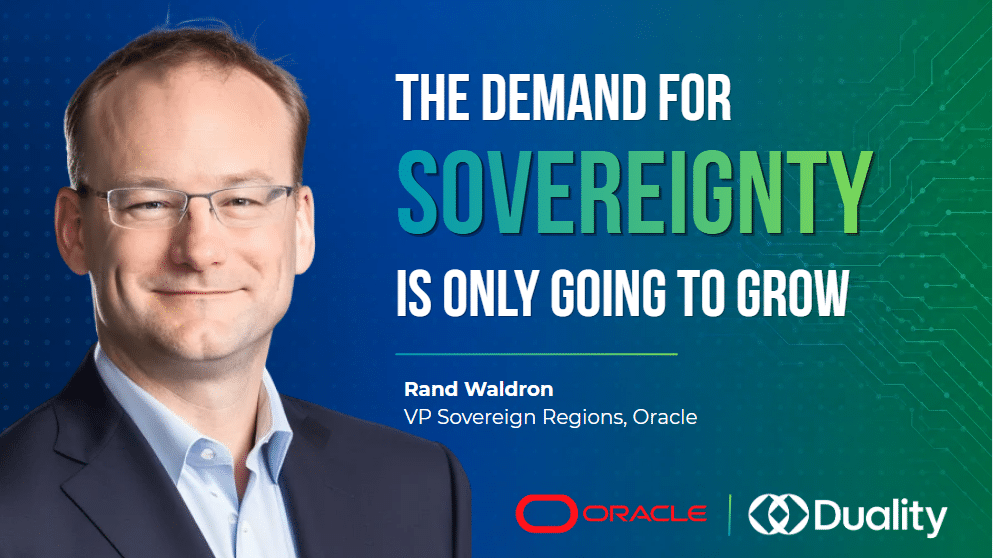 THE DEMAND FOR SOVEREIGNTY IS ONLY GOING TO GROW

Rand Waldron
VP Sovereign Regions, Oracle

ORACLE | Duality